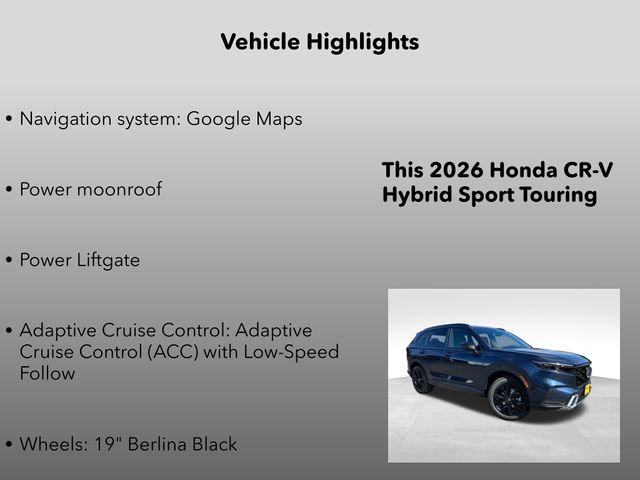 Vehicle Highlights

• Navigation system: Google Maps

• Power moonroof

• Power Liftgate

• Adaptive Cruise Control: Adaptive Cruise Control (ACC) with Low-Speed Follow

• Wheels: 19" Berlina Black

This 2026 Honda CR-V Hybrid Sport Touring